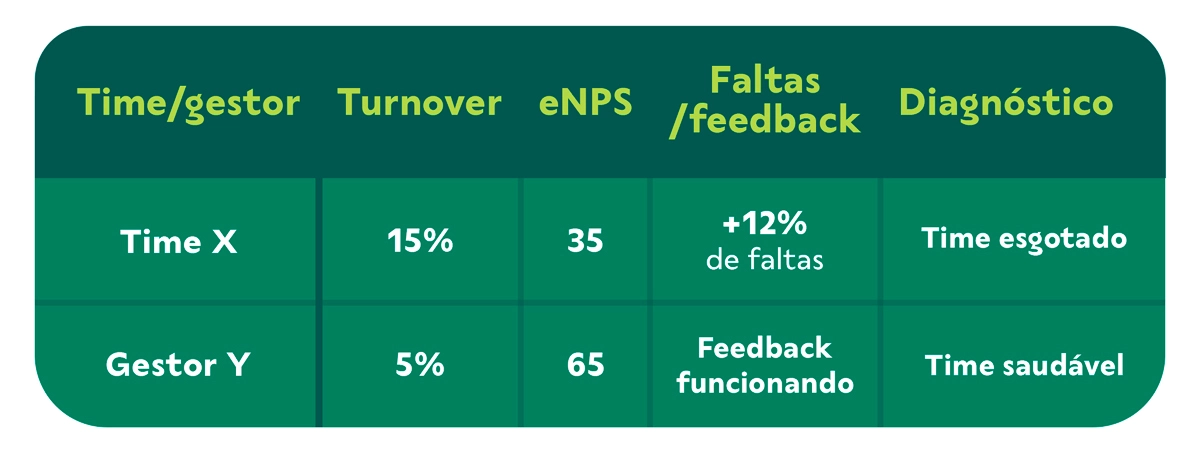 | Time/gestor | Turnover | eNPS | Faltas /feedback | Diagnóstico |
|---|---|---|---|---|
| Time X | 15% | 35 | +12% de faltas | Time esgotado |
| Gestor Y | 5% | 65 | Feedback funcionando | Time saudável |